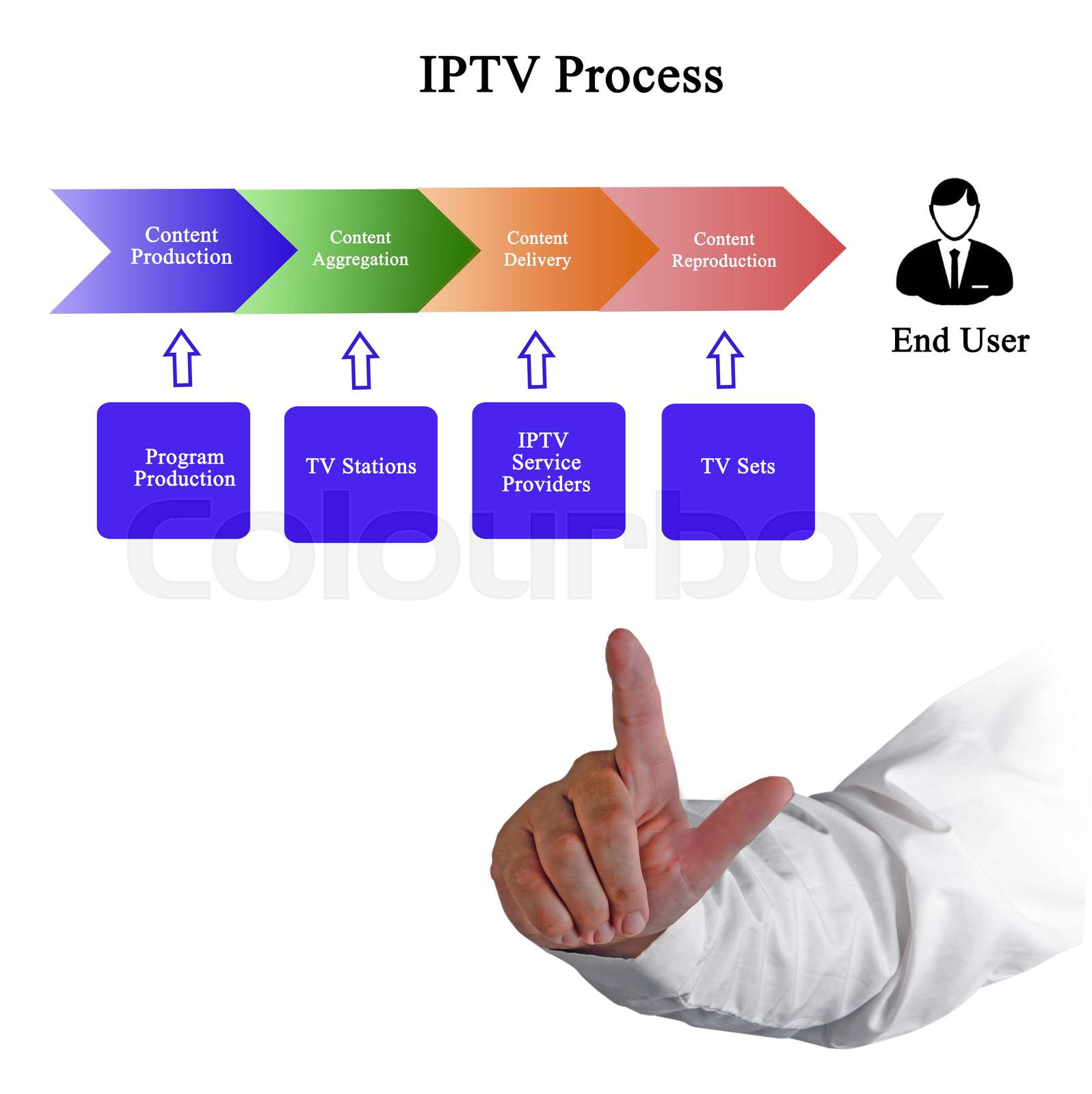 IPTV Process

Content Production

Content Aggregation

Content Delivery

Content Reproduction

End User

Program Production

TV Stations

IPTV Service Providers

TV Sets

colourbox